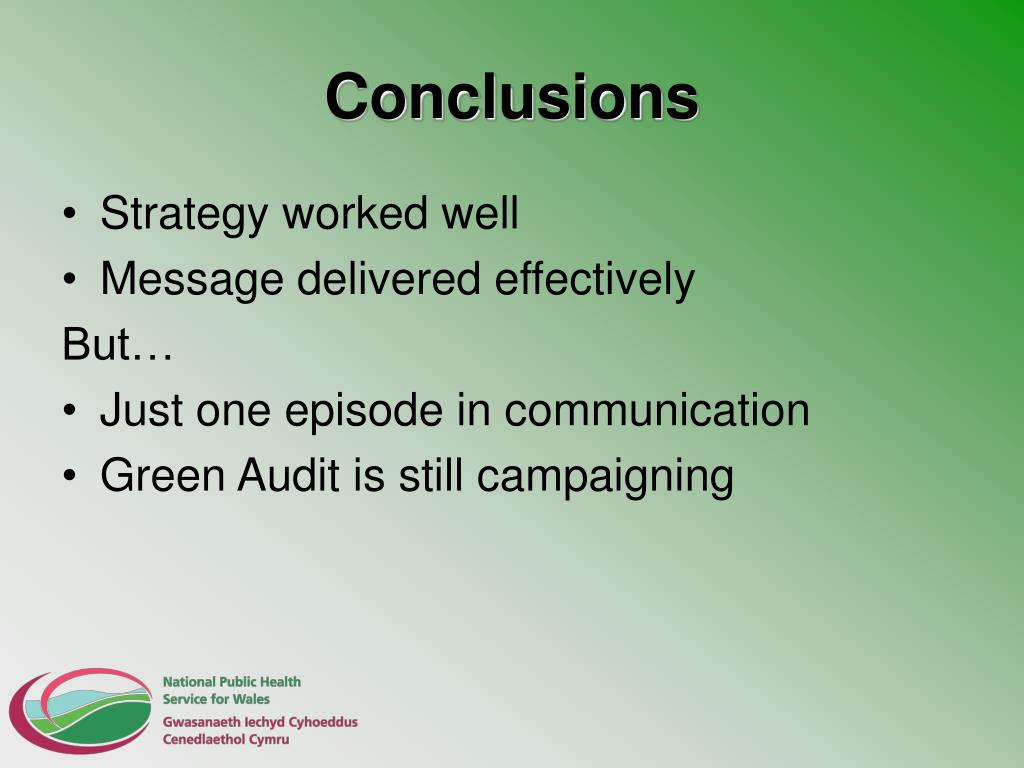 Conclusions

• Strategy worked well
• Message delivered effectively

But…

• Just one episode in communication
• Green Audit is still campaigning

National Public Health Service for Wales
Gwasanaeth Iechyd Cyhoeddus Cenedlaethol Cymru